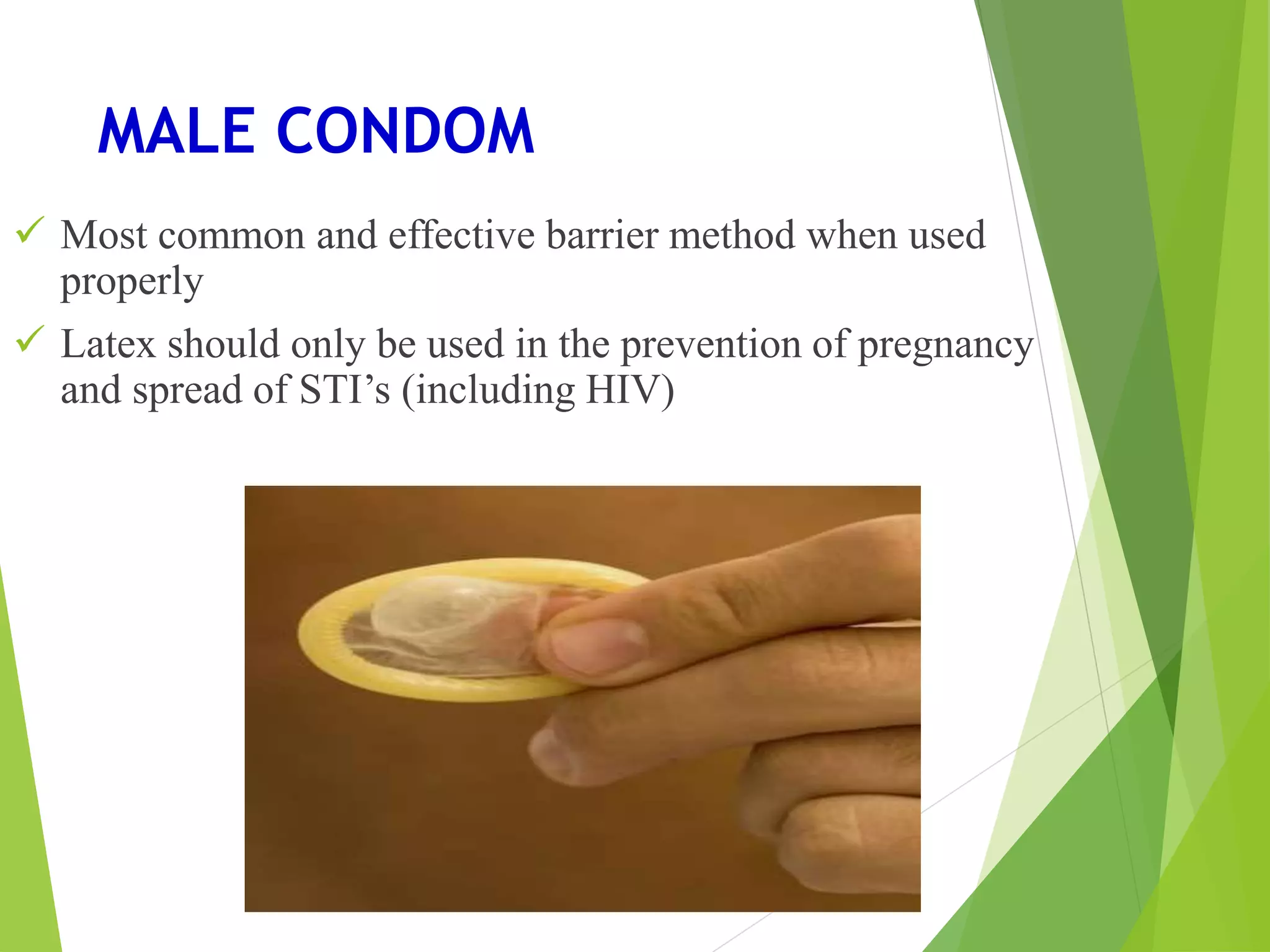 MALE CONDOM

✓ Most common and effective barrier method when used properly

✓ Latex should only be used in the prevention of pregnancy and spread of STI’s (including HIV)